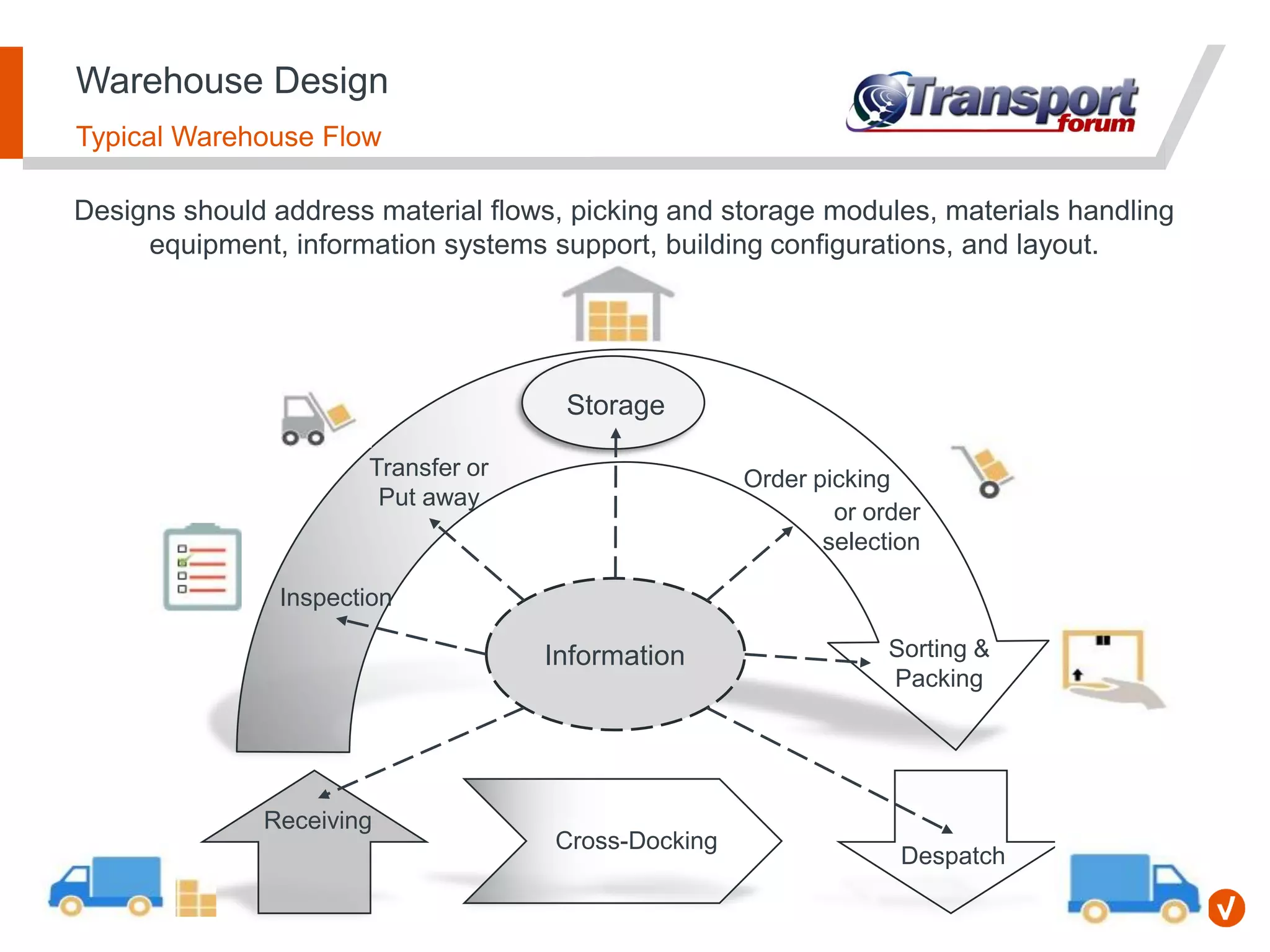 Warehouse Design

Typical Warehouse Flow

Transport forum

Designs should address material flows, picking and storage modules, materials handling equipment, information systems support, building configurations, and layout.

Storage

Transfer or Put away

Order picking or order selection

Inspection

Information

Sorting & Packing

Receiving

Cross-Docking

Despatch